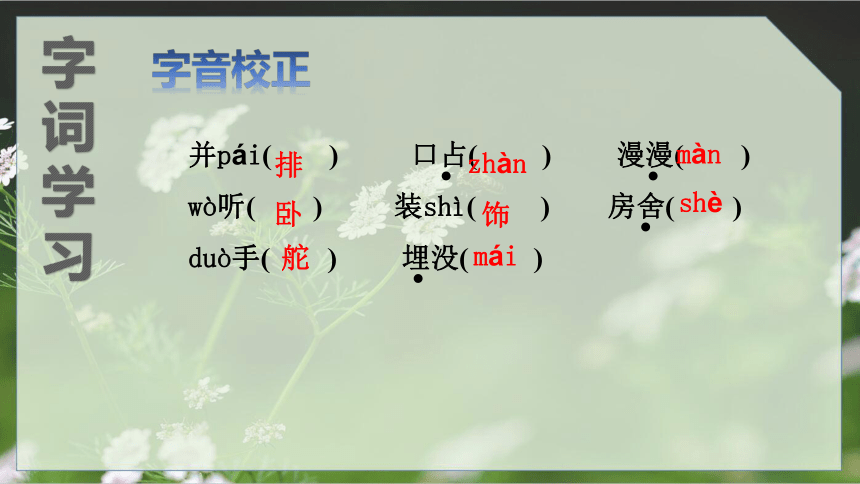 字词学习

字音校正

并pái( 排 )　　口占( zhàn )　　漫漫( màn )

wò听( 卧 )　　装shì( 饰 )　　房舍( shè )

duò手( 舵 )　　埋没( mái )